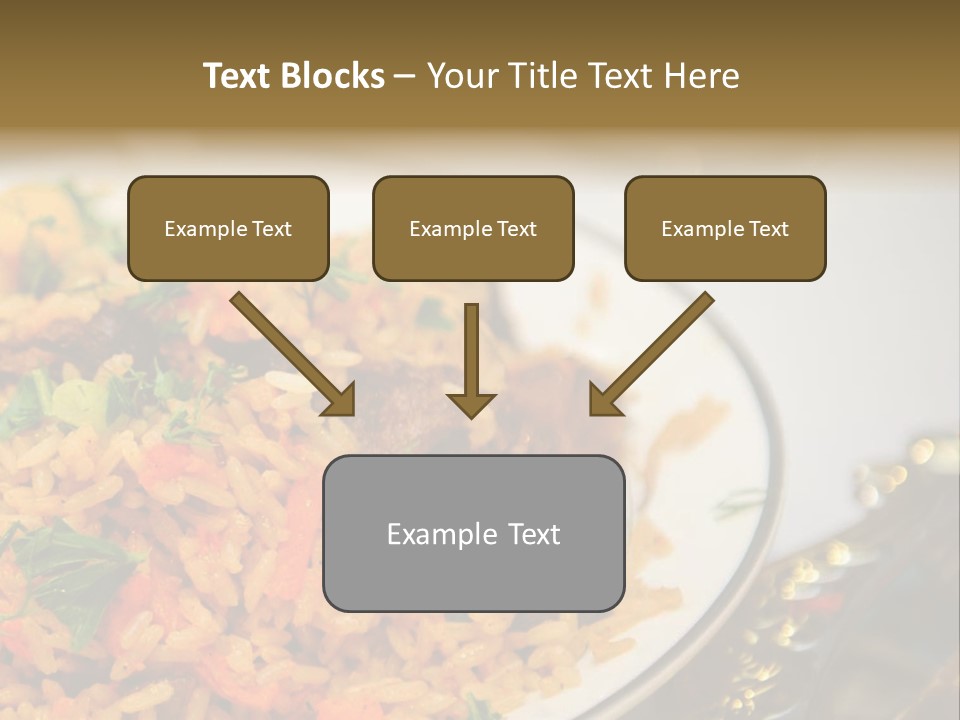 Text Blocks – Your Title Text Here

Example Text

Example Text

Example Text

Example Text